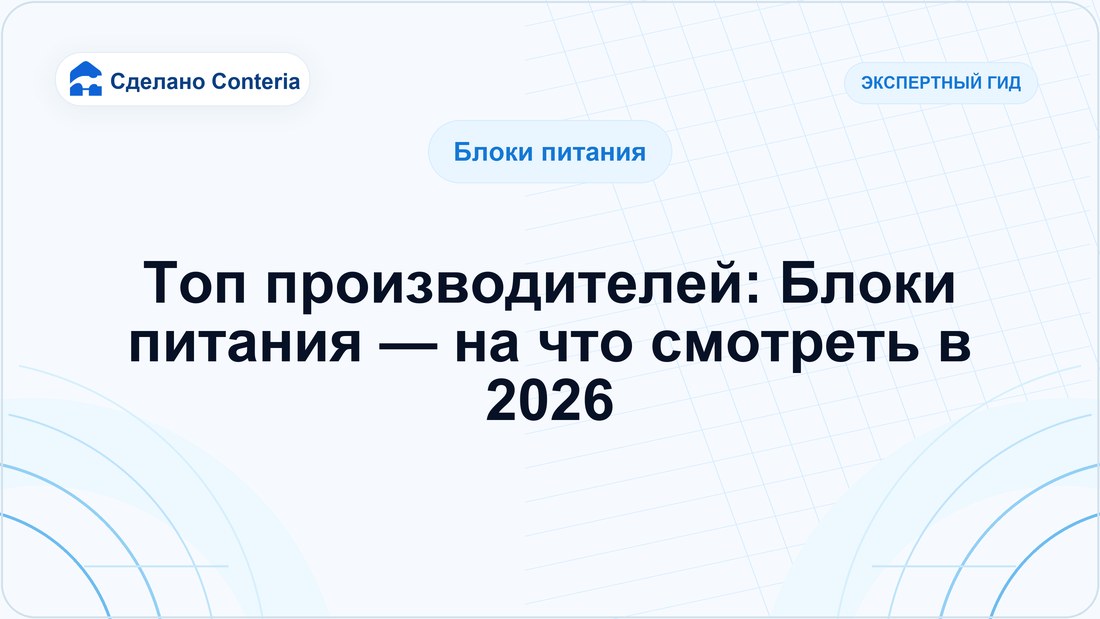 Сделано Conteria

ЭКСПЕРТНЫЙ ГИД

Блоки питания

Топ производителей: Блоки питания — на что смотреть в 2026